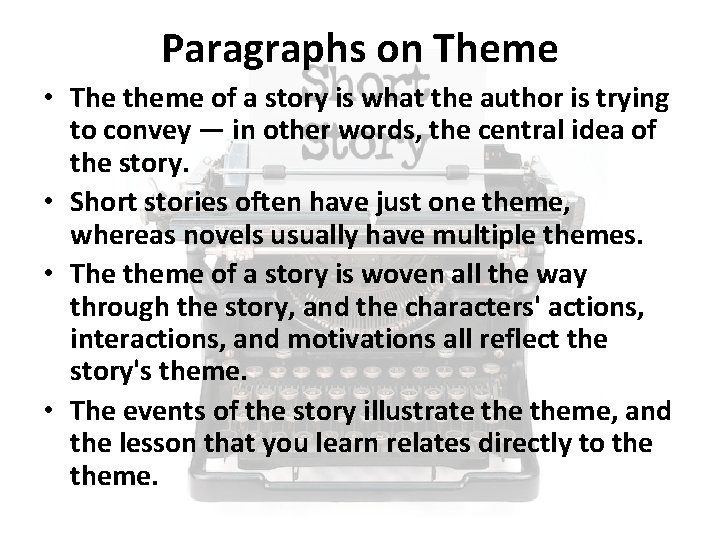 Paragraphs on Theme

Short Story

• The theme of a story is what the author is trying to convey — in other words, the central idea of the story.
• Short stories often have just one theme, whereas novels usually have multiple themes.
• The theme of a story is woven all the way through the story, and the characters' actions, interactions, and motivations all reflect the story's theme.
• The events of the story illustrate the theme, and the lesson that you learn relates directly to the theme.